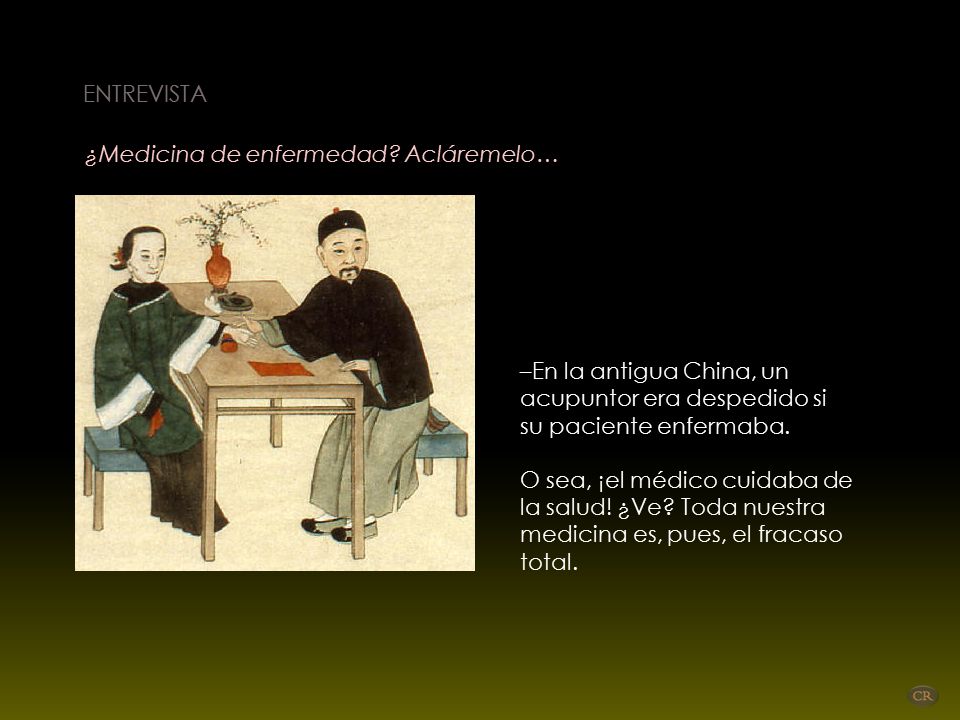 ENTREVISTA

¿Medicina de enfermedad? Acláremelo…

–En la antigua China, un acupuntor era despedido si su paciente enfermaba.

O sea, ¡el médico cuidaba de la salud! ¿Ve? Toda nuestra medicina es, pues, el fracaso total.

CR